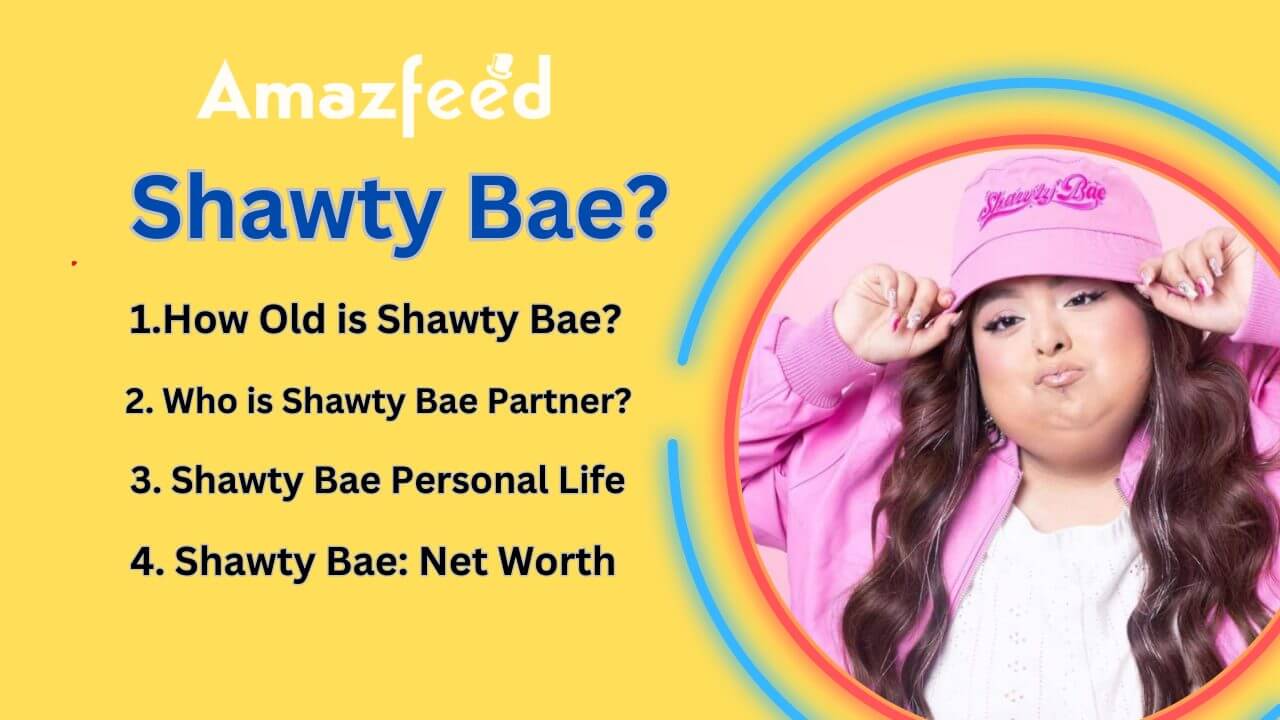 Amazfeed

Shawty Bae?

1.How Old is Shawty Bae?

2. Who is Shawty Bae Partner?

3. Shawty Bae Personal Life

4. Shawty Bae: Net Worth

Shawty Bae